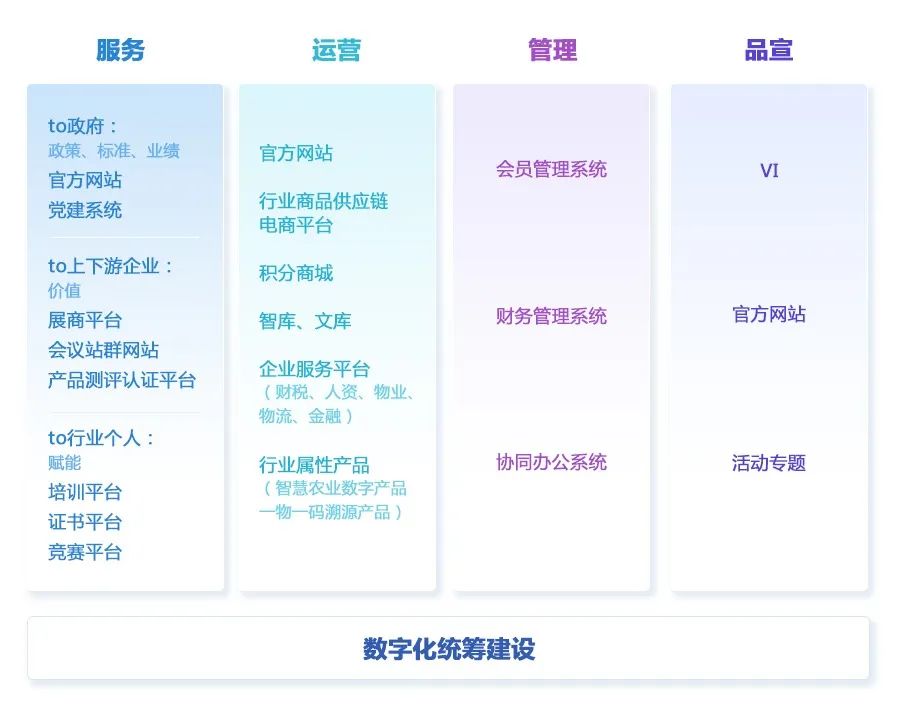 服务

to政府：
政策、标准、业绩
官方网站
党建系统

to上下游企业：
价值
展商平台
会议站群网站
产品测评认证平台

to行业个人：
赋能
培训平台
证书平台
竞赛平台

运营

官方网站

行业商品供应链电商平台

积分商城

智库、文库

企业服务平台
（财税、人资、物业、物流、金融）

行业属性产品
（智慧农业数字产品
一物一码溯源产品）

管理

会员管理系统

财务管理系统

协同办公系统

品宣

VI

官方网站

活动专题

数字化统筹建设